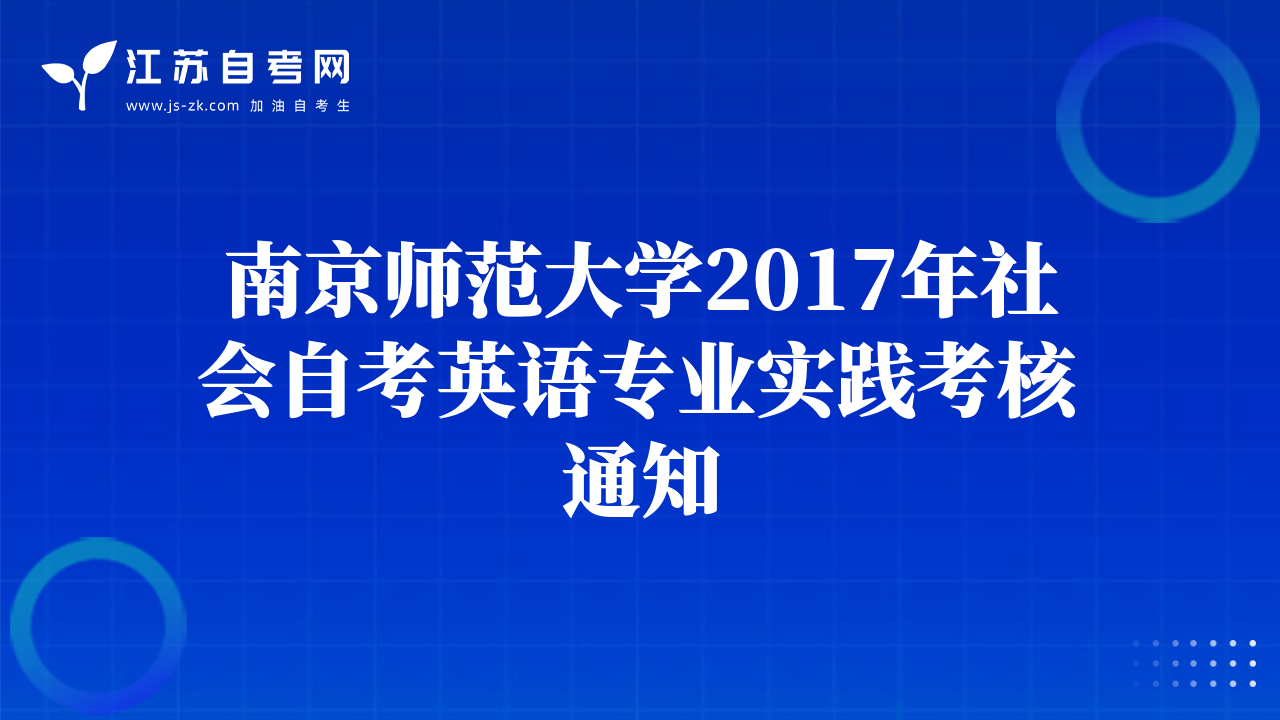 江苏自考网
www.js-zk.com 加油自考生

南京师范大学2017年社会自考英语专业实践考核通知